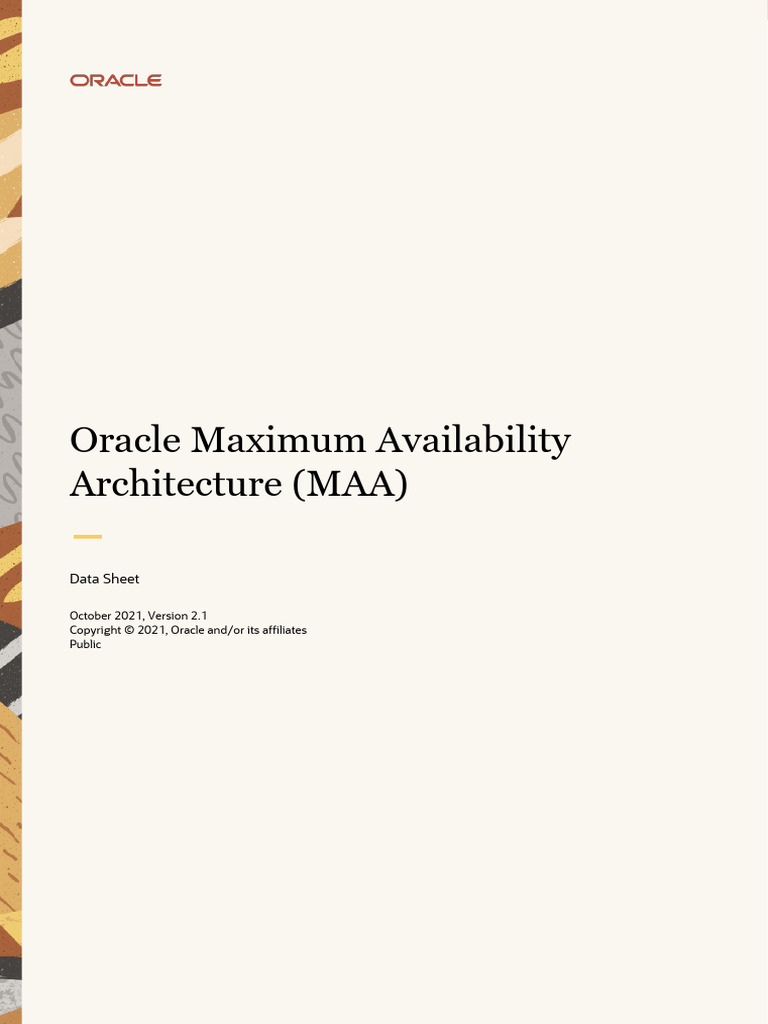 ORACLE

Oracle Maximum Availability Architecture (MAA)

Data Sheet

October 2021, Version 2.1
Copyright © 2021, Oracle and/or its affiliates
Public